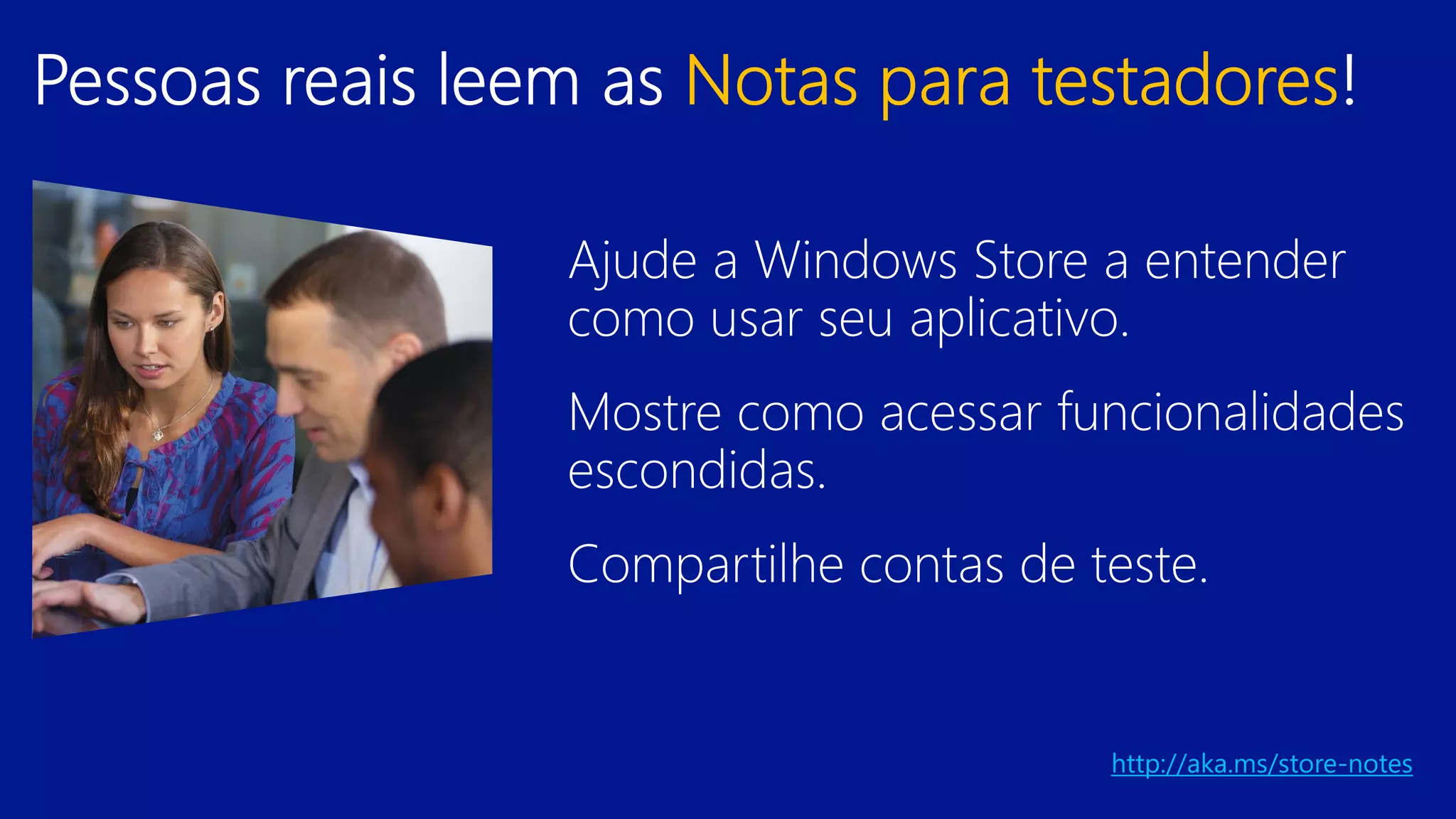 Pessoas reais leem as Notas para testadores!

Ajude a Windows Store a entender como usar seu aplicativo.

Mostre como acessar funcionalidades escondidas.

Compartilhe contas de teste.

http://aka.ms/store-notes